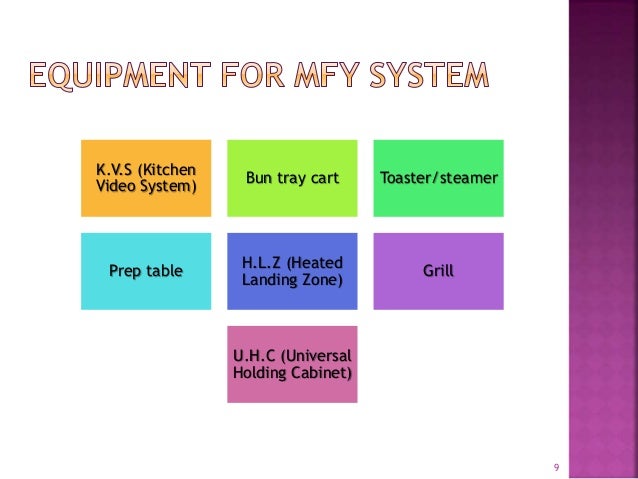 EQUIPMENT FOR MFY SYSTEM

K.V.S (Kitchen Video System)

Bun tray cart

Toaster/steamer

Prep table

H.L.Z (Heated Landing Zone)

Grill

U.H.C (Universal Holding Cabinet)

9